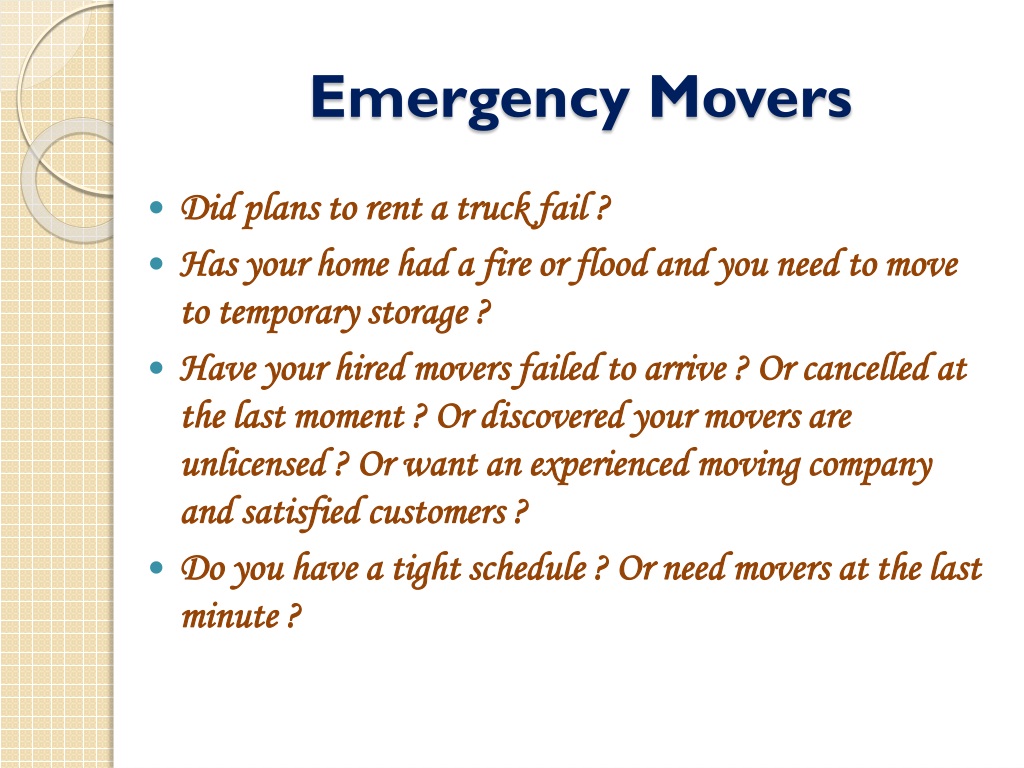 Emergency Movers

- Did plans to rent a truck fail ?
- Has your home had a fire or flood and you need to move to temporary storage ?
- Have your hired movers failed to arrive ? Or cancelled at the last moment ? Or discovered your movers are unlicensed ? Or want an experienced moving company and satisfied customers ?
- Do you have a tight schedule ? Or need movers at the last minute ?